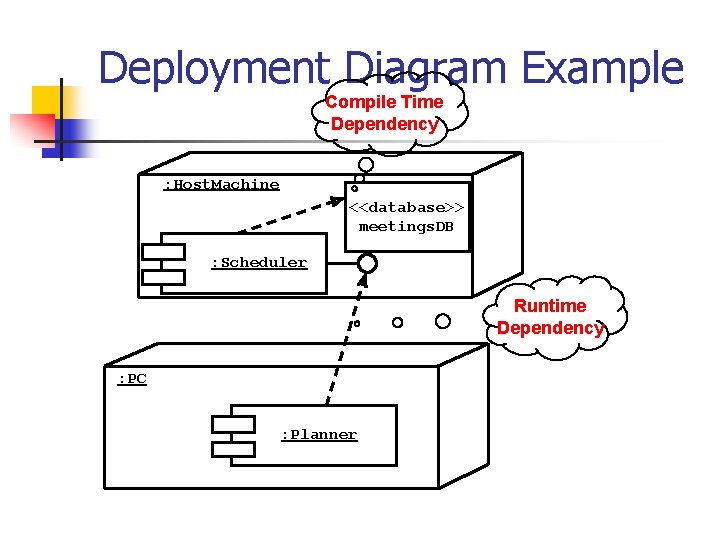 Deployment Diagram Example

Compile Time Dependency

:HostMachine

<<database>> meetingsDB

:Scheduler

Runtime Dependency

:PC

:Planner